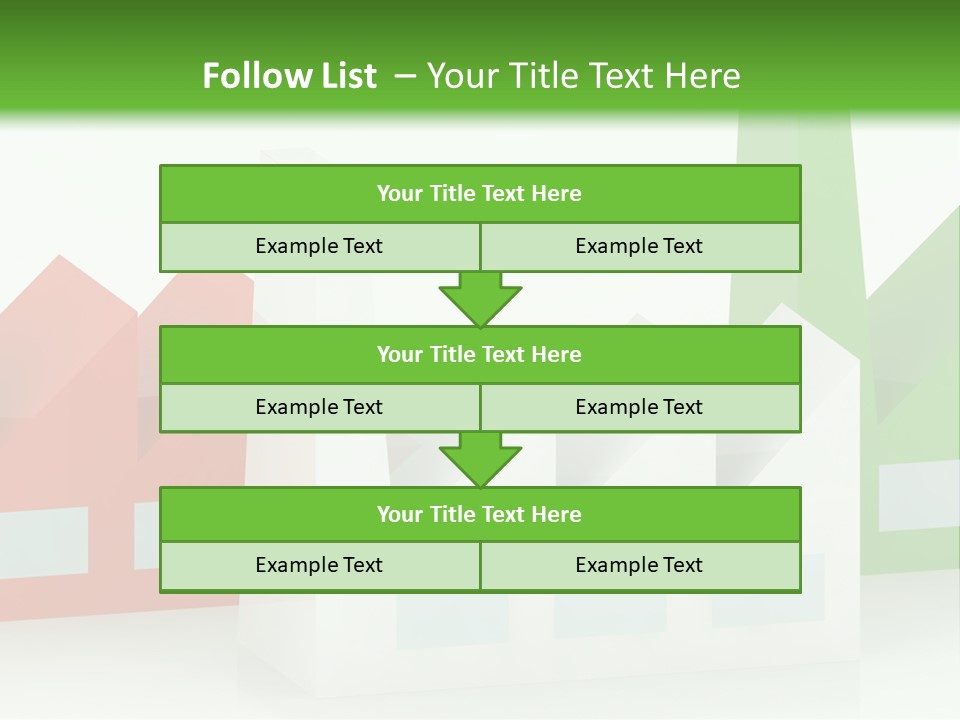 Follow List – Your Title Text Here

| Your Title Text Here | |
|---|---|
| Example Text | Example Text |

| Your Title Text Here | |
|---|---|
| Example Text | Example Text |

| Your Title Text Here | |
|---|---|
| Example Text | Example Text |